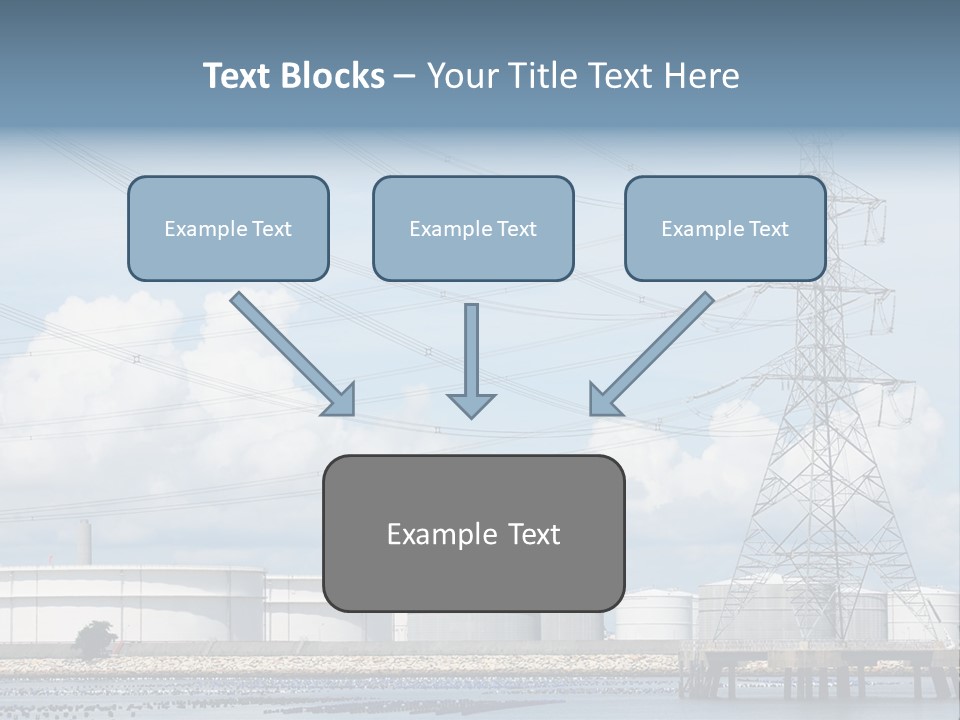 Text Blocks – Your Title Text Here

Example Text

Example Text

Example Text

Example Text